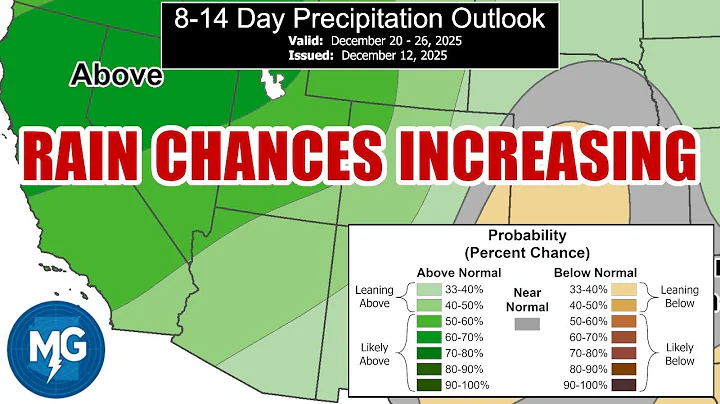 8-14 Day Precipitation Outlook
Valid: December 20 - 26, 2025
Issued: December 12, 2025

Above

RAIN CHANCES INCREASING

Probability
(Percent Chance)

Above Normal
Leaning Above
33-40%
40-50%
Likely Above
50-60%
60-70%
70-80%
80-90%
90-100%

Near Normal

Below Normal
33-40%
40-50%
Leaning Below
50-60%
60-70%
70-80%
80-90%
90-100%
Likely Below

MG